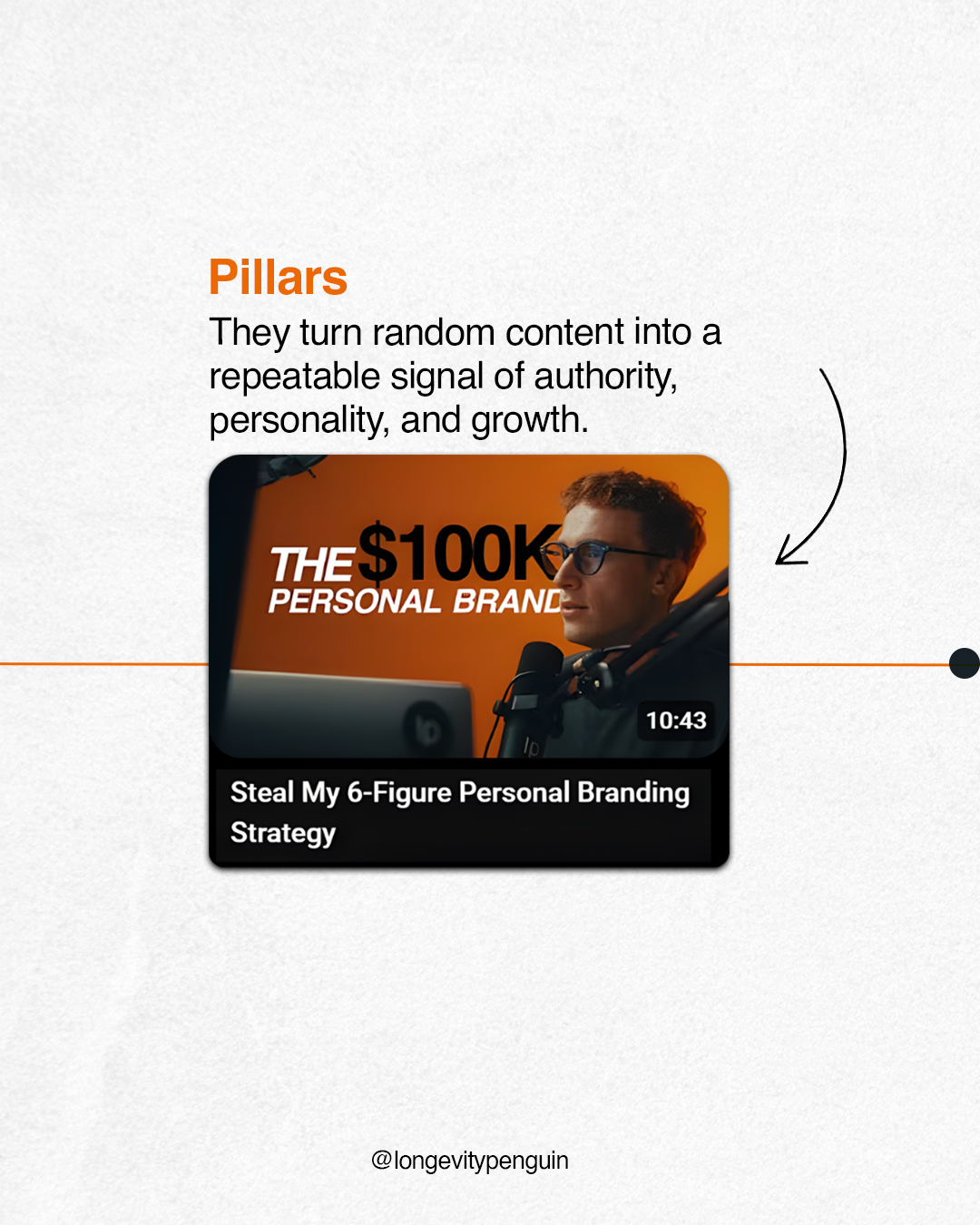 Pillars

They turn random content into a repeatable signal of authority, personality, and growth.

THE $100K
PERSONAL BRAND

10:43

Steal My 6-Figure Personal Branding Strategy

@longevitypenguin